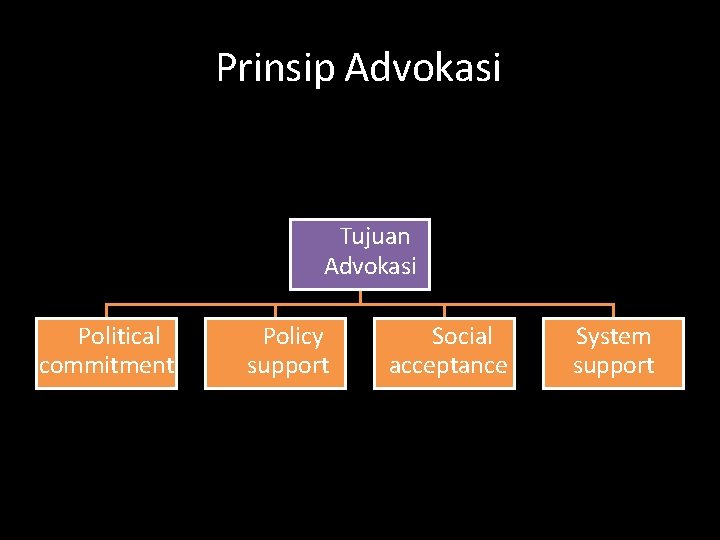 Prinsip Advokasi

Tujuan Advokasi

Political commitment

Policy support

Social acceptance

System support